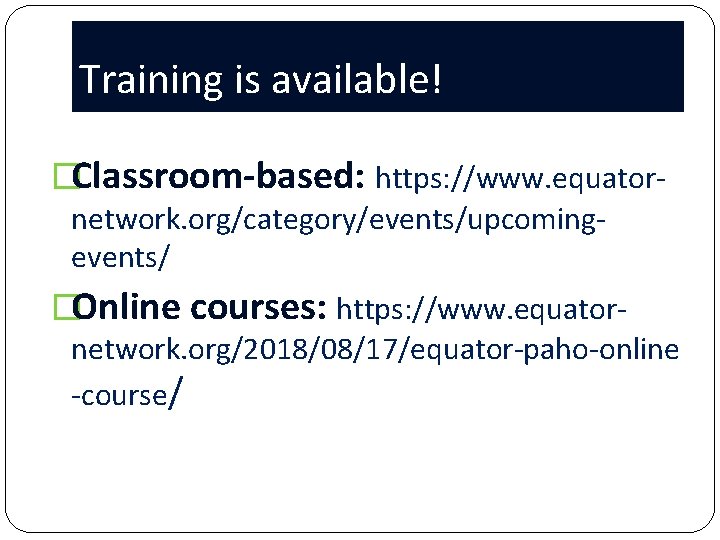 Training is available!

Classroom-based: https://www.equator-network.org/category/events/upcoming-events/

Online courses: https://www.equator-network.org/2018/08/17/equator-paho-online-course/